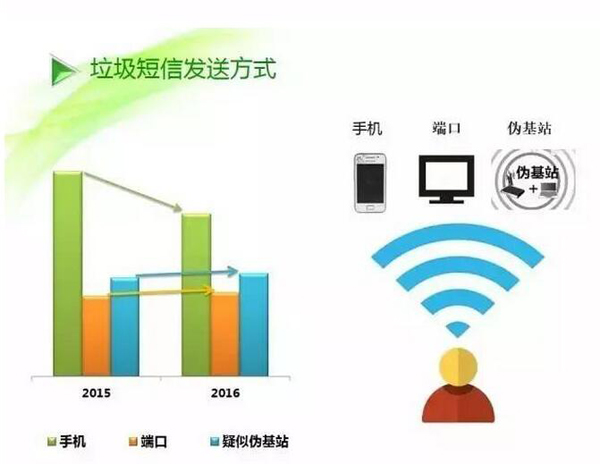 垃圾短信发送方式

2015

2016

手机　端口　疑似伪基站

手机　端口　伪基站

伪基站
+